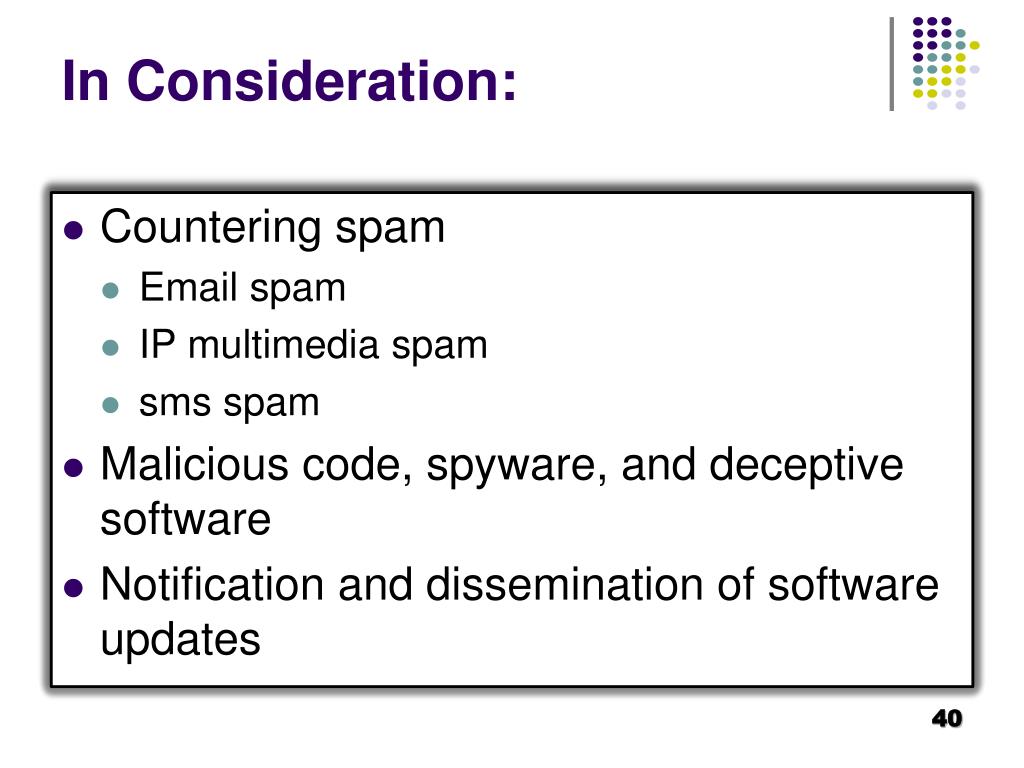 In Consideration:

- Countering spam
  - Email spam
  - IP multimedia spam
  - sms spam
- Malicious code, spyware, and deceptive software
- Notification and dissemination of software updates

40